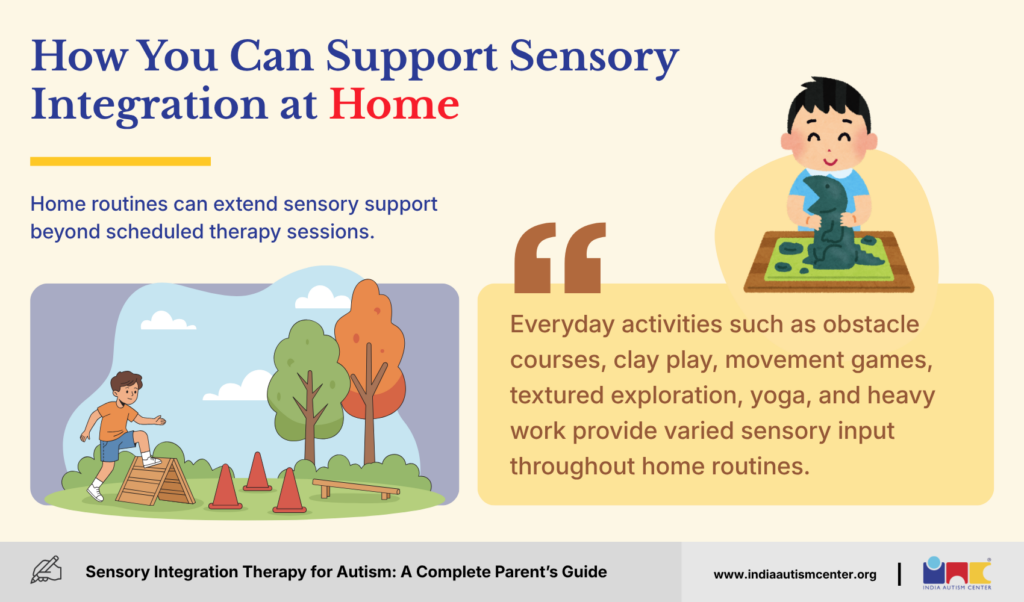 How You Can Support Sensory Integration at Home

Home routines can extend sensory support beyond scheduled therapy sessions.

Everyday activities such as obstacle courses, clay play, movement games, textured exploration, yoga, and heavy work provide varied sensory input throughout home routines.

Sensory Integration Therapy for Autism: A Complete Parent's Guide

www.indiaautismcenter.org

INDIA AUTISM CENTER